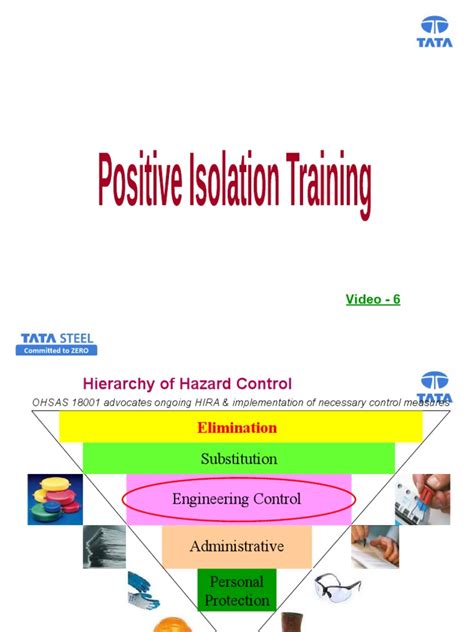 TATA

Positive Isolation Training

Video - 6

TATA STEEL
Committed to ZERO

Hierarchy of Hazard Control

TATA

OHSAS 18001 advocates ongoing HIRA & implementation of necessary control measures

Elimination

Substitution

Engineering Control

Administrative

Personal Protection